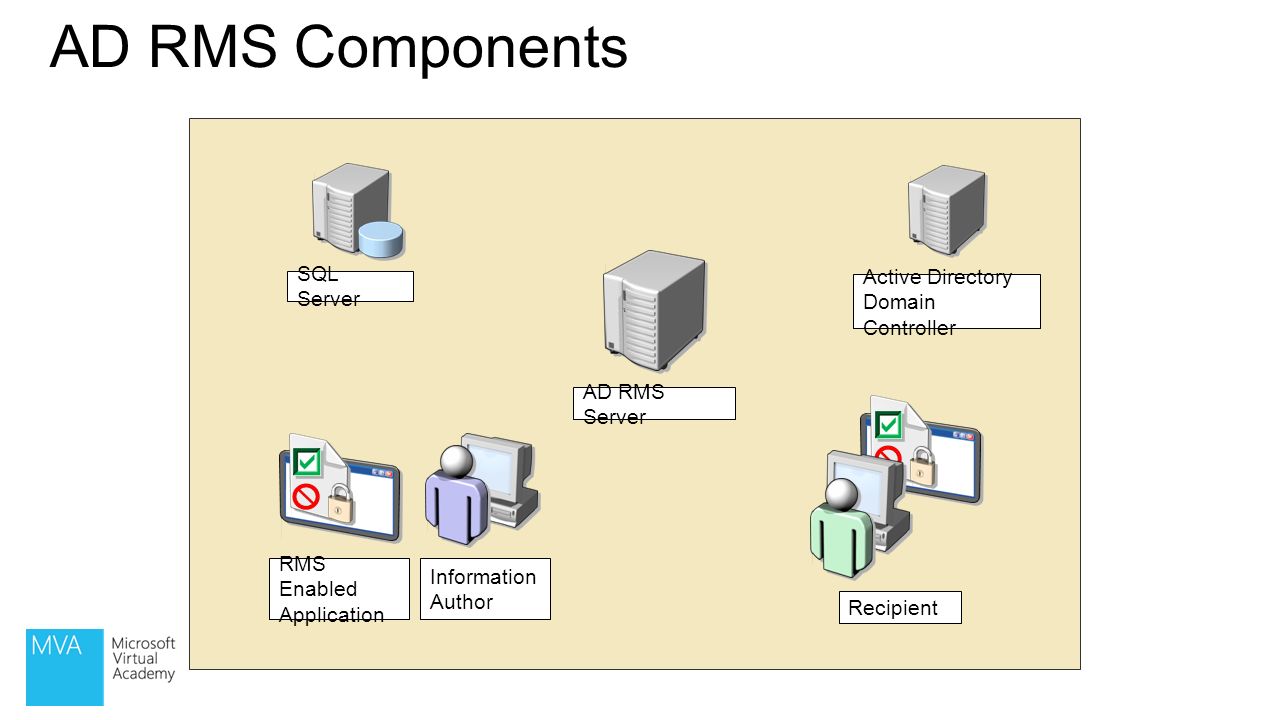 AD RMS Components

SQL Server

Active Directory Domain Controller

AD RMS Server

RMS Enabled Application

Information Author

Recipient

MVA Microsoft Virtual Academy